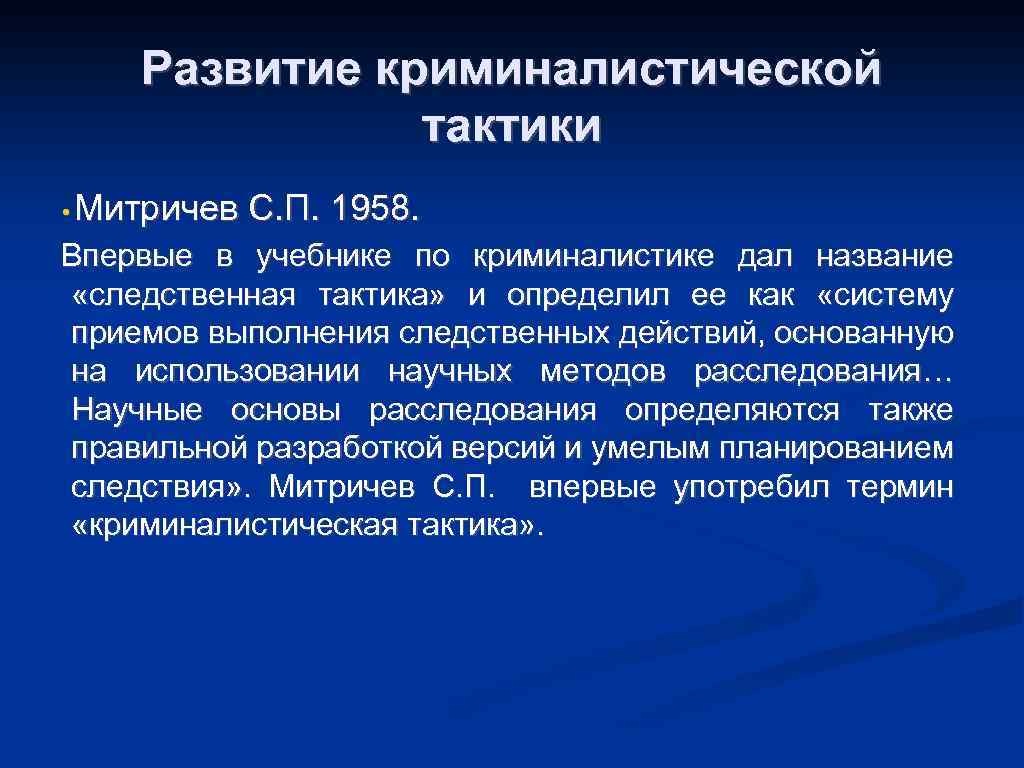 Развитие криминалистической тактики

• Митричев С.П. 1958.

Впервые в учебнике по криминалистике дал название «следственная тактика» и определил ее как «систему приемов выполнения следственных действий, основанную на использовании научных методов расследования… Научные основы расследования определяются также правильной разработкой версий и умелым планированием следствия». Митричев С.П. впервые употребил термин «криминалистическая тактика».